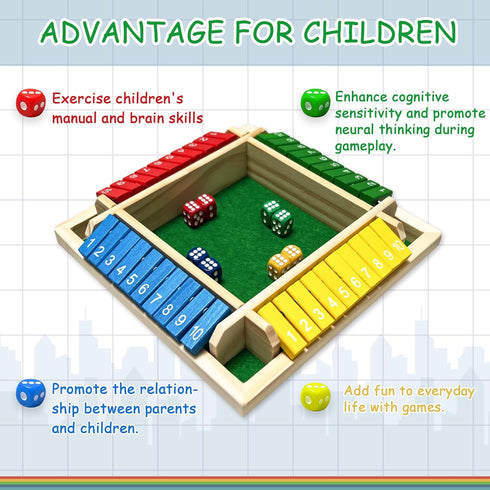 ADVANTAGE FOR CHILDREN

Exercise children's manual and brain skills

Enhance cognitive sensitivity and promote neural thinking during gameplay.

1 2 3 4 5 6 7 8 9 10

1 2 3 4 5 6 7 8 9 10

Promote the relationship between parents and children.

Add fun to everyday life with games.